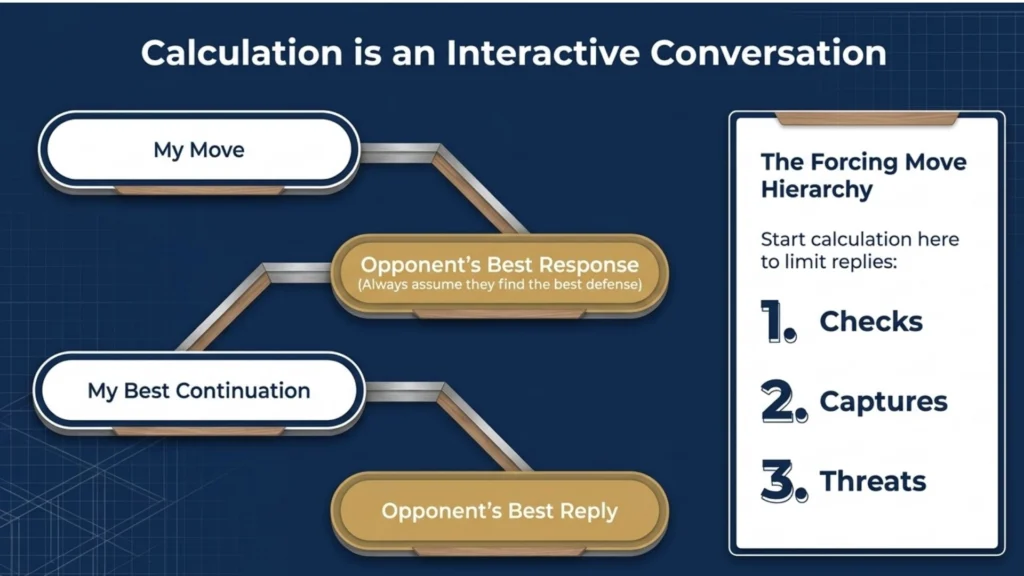 Calculation is an Interactive Conversation

My Move

Opponent's Best Response
(Always assume they find the best defense)

My Best Continuation

Opponent's Best Reply

The Forcing Move Hierarchy

Start calculation here to limit replies:

1. Checks

2. Captures

3. Threats